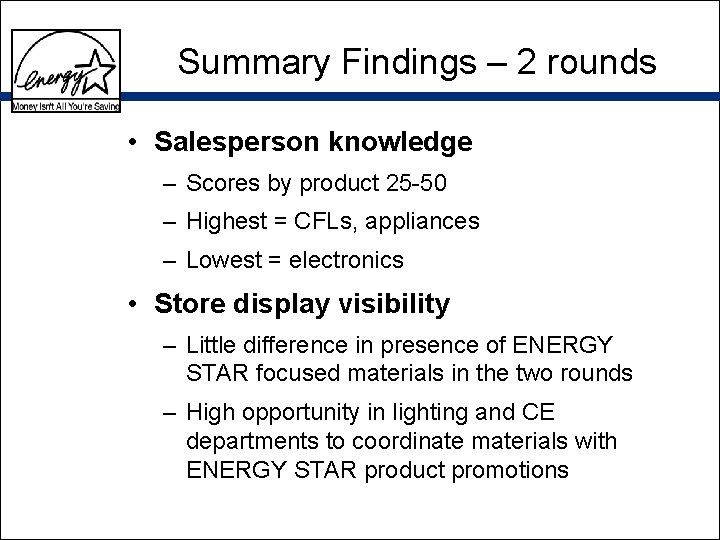 energy
Money Isn't All You're Saving

Summary Findings – 2 rounds

• Salesperson knowledge
– Scores by product 25-50
– Highest = CFLs, appliances
– Lowest = electronics

• Store display visibility
– Little difference in presence of ENERGY STAR focused materials in the two rounds
– High opportunity in lighting and CE departments to coordinate materials with ENERGY STAR product promotions